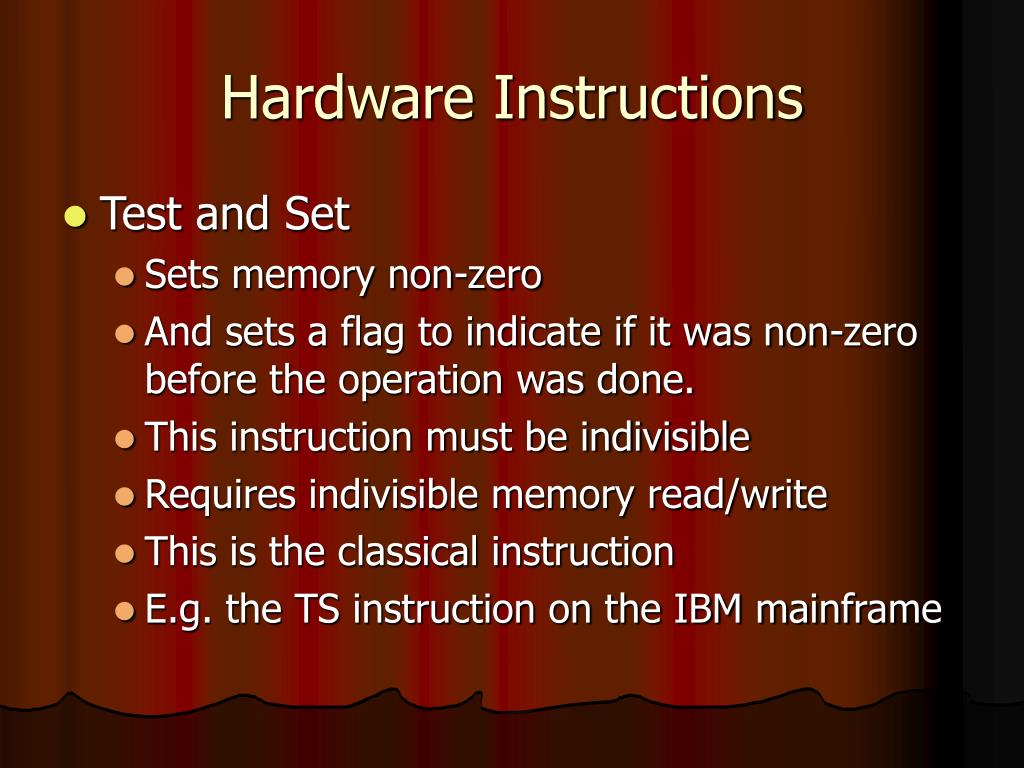 Hardware Instructions

- Test and Set
  - Sets memory non-zero
  - And sets a flag to indicate if it was non-zero before the operation was done.
  - This instruction must be indivisible
  - Requires indivisible memory read/write
  - This is the classical instruction
  - E.g. the TS instruction on the IBM mainframe